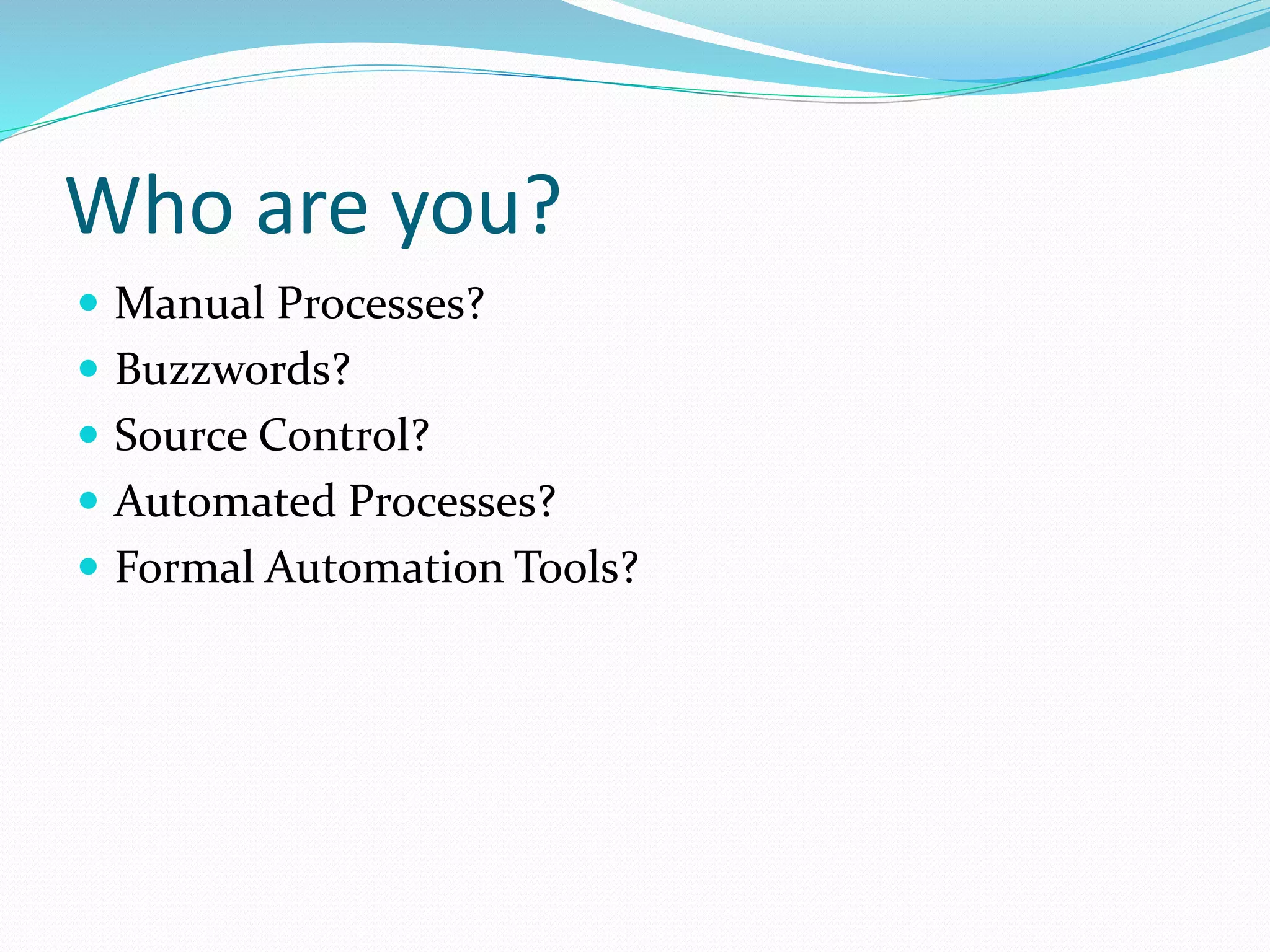 Who are you?

- Manual Processes?
- Buzzwords?
- Source Control?
- Automated Processes?
- Formal Automation Tools?